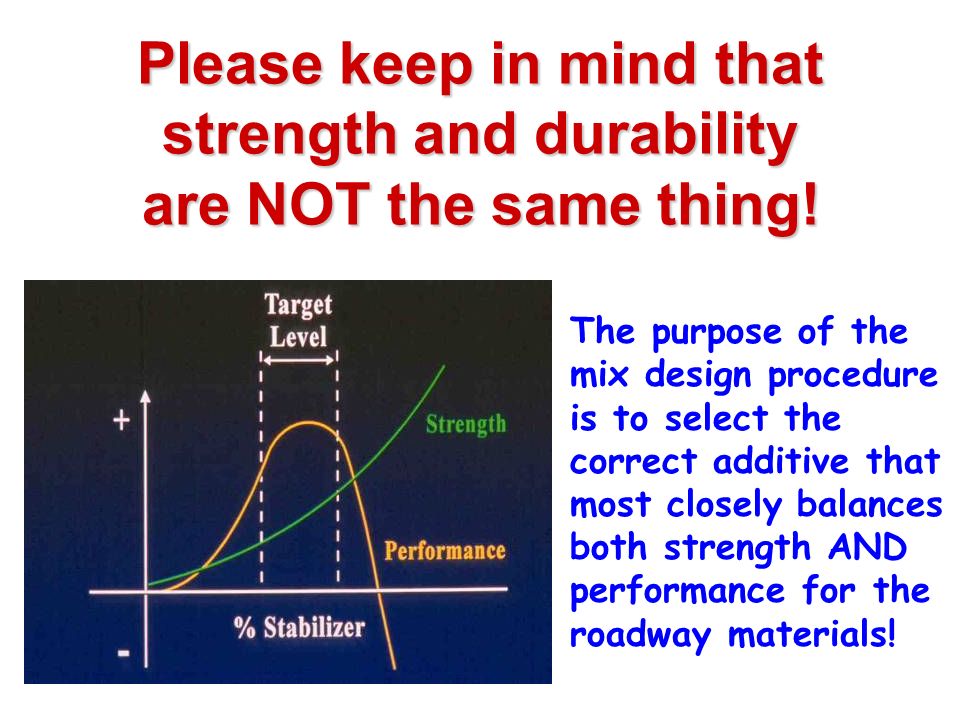 Please keep in mind that strength and durability are NOT the same thing!

Target Level

+

Strength

Performance

% Stabilizer

-

The purpose of the mix design procedure is to select the correct additive that most closely balances both strength AND performance for the roadway materials!